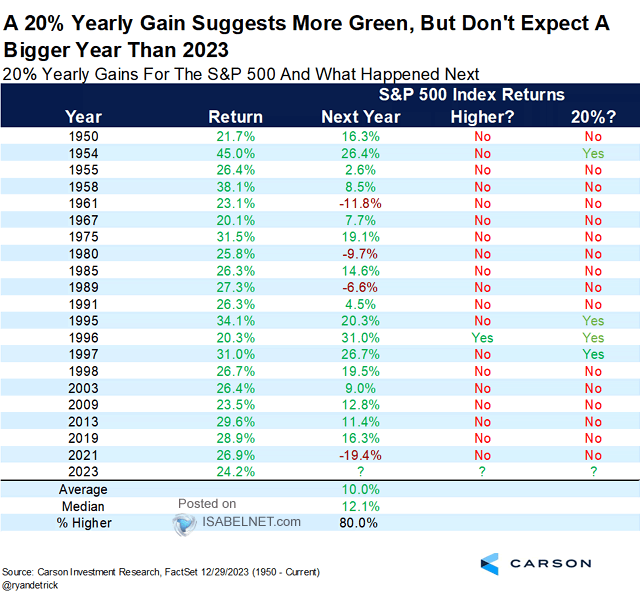 A 20% Yearly Gain Suggests More Green, But Don't Expect A Bigger Year Than 2023

20% Yearly Gains For The S&P 500 And What Happened Next

S&P 500 Index Returns

| Year | Return | Next Year | Higher? | 20%? |
|---|---|---|---|---|
| 1950 | 21.7% | 16.3% | No | No |
| 1954 | 45.0% | 26.4% | No | Yes |
| 1955 | 26.4% | 2.6% | No | No |
| 1958 | 38.1% | 8.5% | No | No |
| 1961 | 23.1% | -11.8% | No | No |
| 1967 | 20.1% | 7.7% | No | No |
| 1975 | 31.5% | 19.1% | No | No |
| 1980 | 25.8% | -9.7% | No | No |
| 1985 | 26.3% | 14.6% | No | No |
| 1989 | 27.3% | -6.6% | No | No |
| 1991 | 26.3% | 4.5% | No | No |
| 1995 | 34.1% | 20.3% | No | Yes |
| 1996 | 20.3% | 31.0% | Yes | Yes |
| 1997 | 31.0% | 26.7% | No | Yes |
| 1998 | 26.7% | 19.5% | No | No |
| 2003 | 26.4% | 9.0% | No | No |
| 2009 | 23.5% | 12.8% | No | No |
| 2013 | 29.6% | 11.4% | No | No |
| 2019 | 28.9% | 16.3% | No | No |
| 2021 | 26.9% | -19.4% | No | No |
| 2023 | 24.2% | ? | ? | ? |
| Average | | 10.0% | | |
| Median | | 12.1% | | |
| % Higher | | 80.0% | | |

Posted on ISABELNET.com

Source: Carson Investment Research, FactSet 12/29/2023 (1950 - Current)
@ryandetrick

CARSON